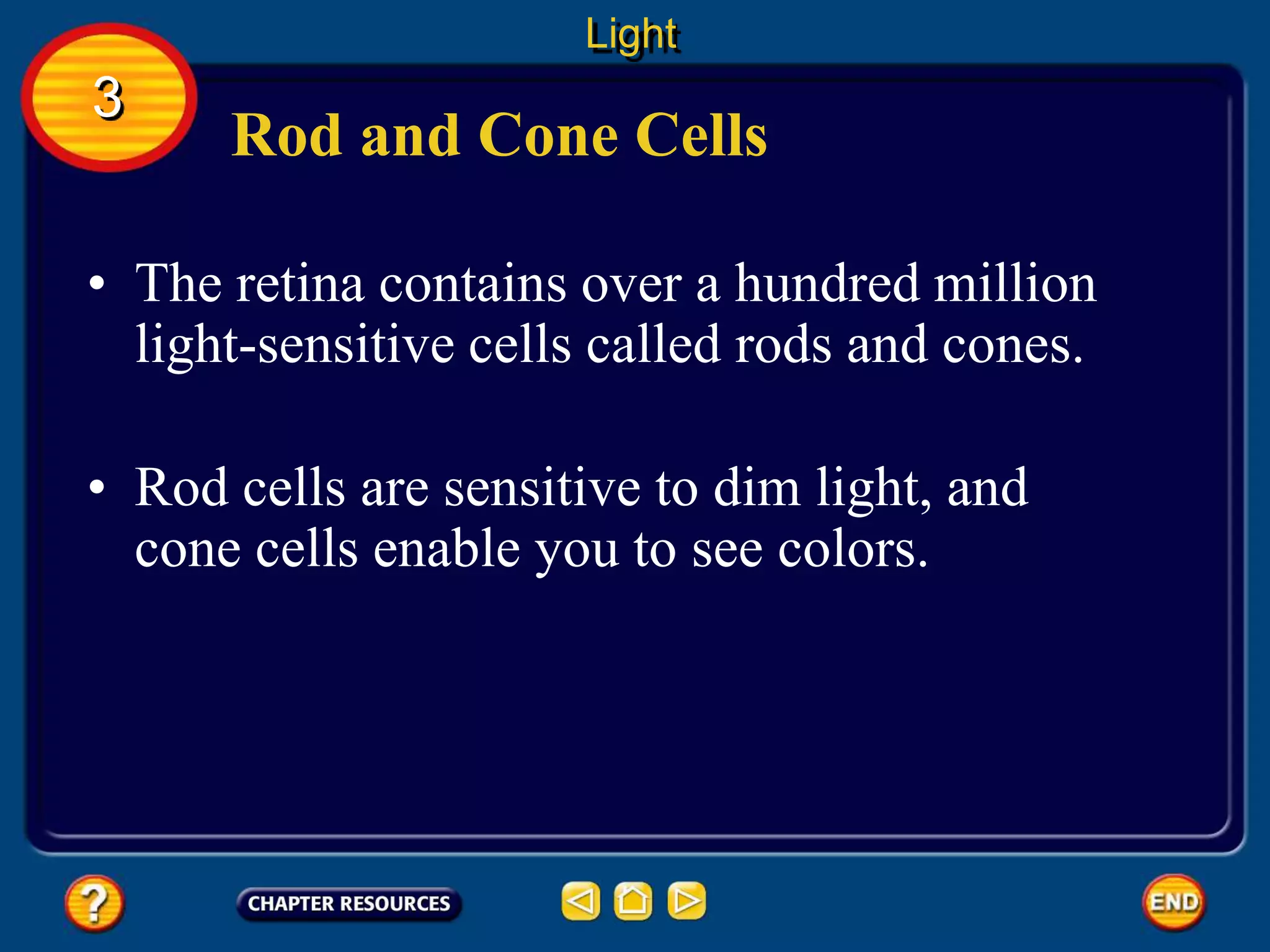 Light

3

Rod and Cone Cells

• The retina contains over a hundred million light-sensitive cells called rods and cones.

• Rod cells are sensitive to dim light, and cone cells enable you to see colors.

?

CHAPTER RESOURCES

END